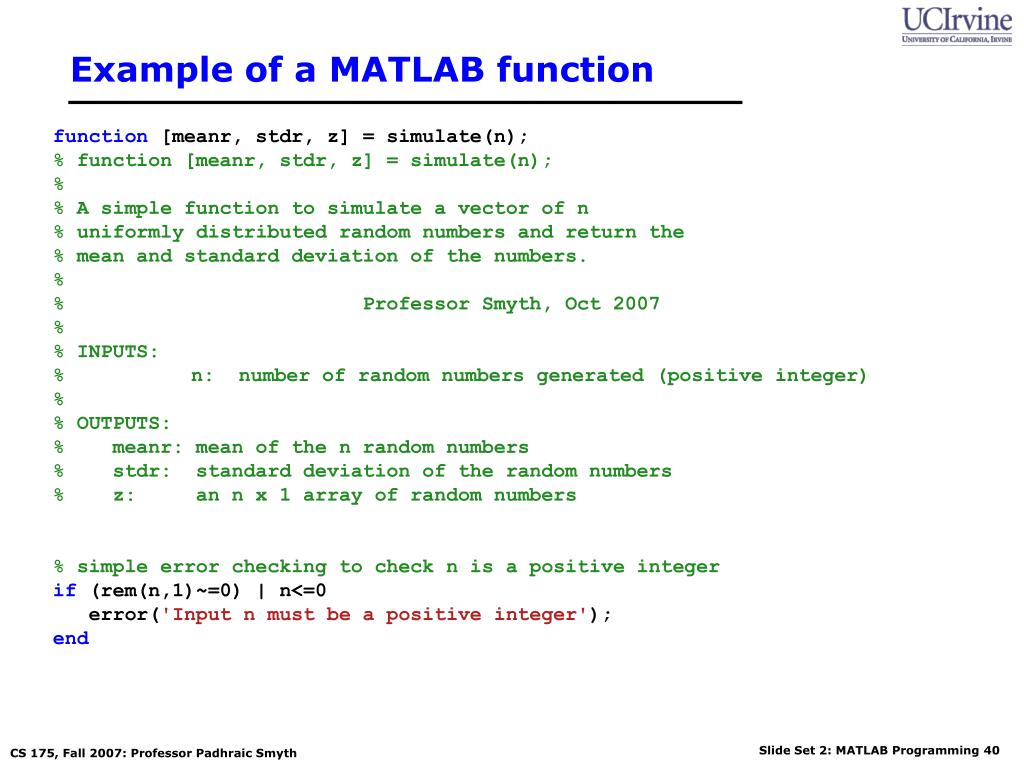 UCIrvine
UNIVERSITY OF CALIFORNIA, IRVINE

Example of a MATLAB function

function [meanr, stdr, z] = simulate(n);
% function [meanr, stdr, z] = simulate(n);
%
% A simple function to simulate a vector of n
% uniformly distributed random numbers and return the
% mean and standard deviation of the numbers.
%
% Professor Smyth, Oct 2007
%
% INPUTS:
% n: number of random numbers generated (positive integer)
%
% OUTPUTS:
% meanr: mean of the n random numbers
% stdr: standard deviation of the random numbers
% z: an n x 1 array of random numbers

% simple error checking to check n is a positive integer
if (rem(n,1)~=0) | n<=0
error('Input n must be a positive integer');
end

CS 175, Fall 2007: Professor Padhraic Smyth

Slide Set 2: MATLAB Programming 40